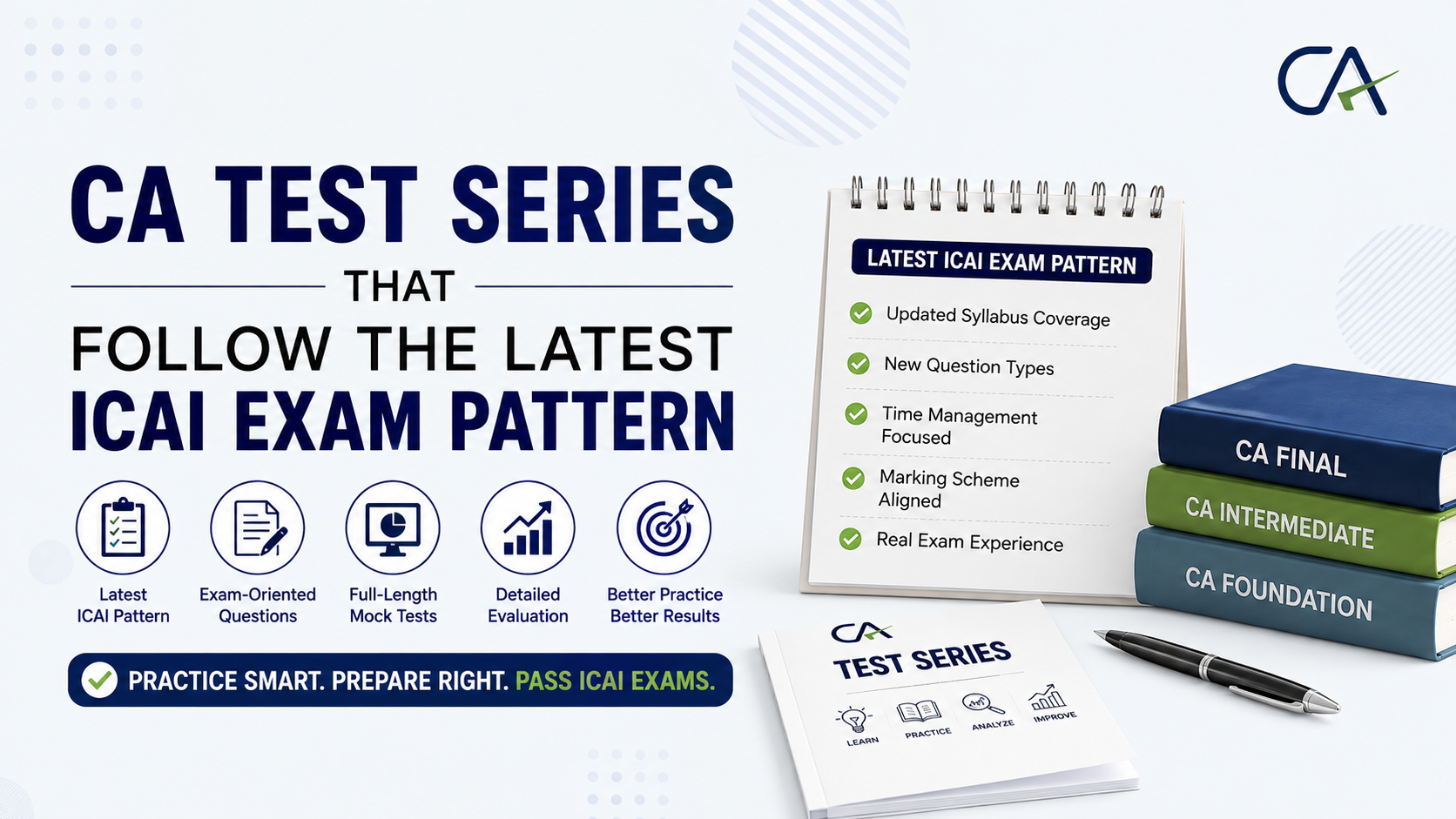 CA

CA TEST SERIES

THAT

FOLLOW THE LATEST ICAI EXAM PATTERN

Latest ICAI Pattern

Exam-Oriented Questions

Full-Length Mock Tests

Detailed Evaluation

Better Practice Better Results

PRACTICE SMART. PREPARE RIGHT. PASS ICAI EXAMS.

LATEST ICAI EXAM PATTERN

Updated Syllabus Coverage

New Question Types

Time Management Focused

Marking Scheme Aligned

Real Exam Experience

CA FINAL

CA INTERMEDIATE

CA FOUNDATION

CA

TEST SERIES

LEARN

PRACTICE

ANALYZE

IMPROVE